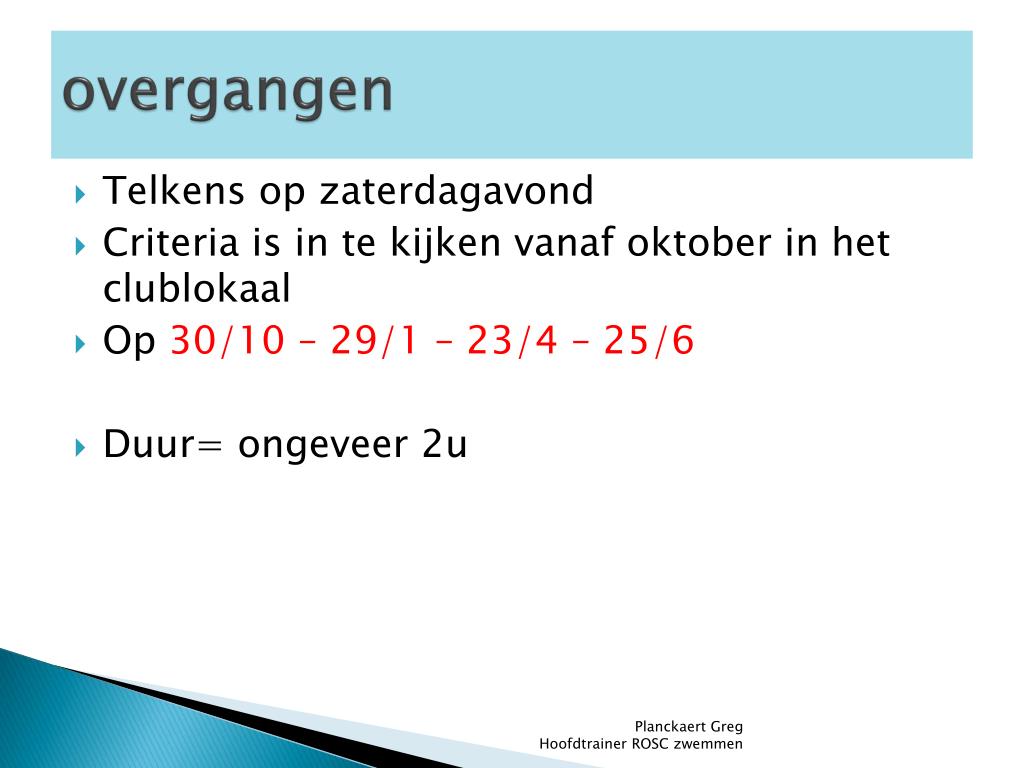 overgangen

Telkens op zaterdagavond

Criteria is in te kijken vanaf oktober in het clublokaal

Op 30/10 – 29/1 – 23/4 – 25/6

Duur= ongeveer 2u

Planckaert Greg
Hoofdtrainer ROSC zwemmen